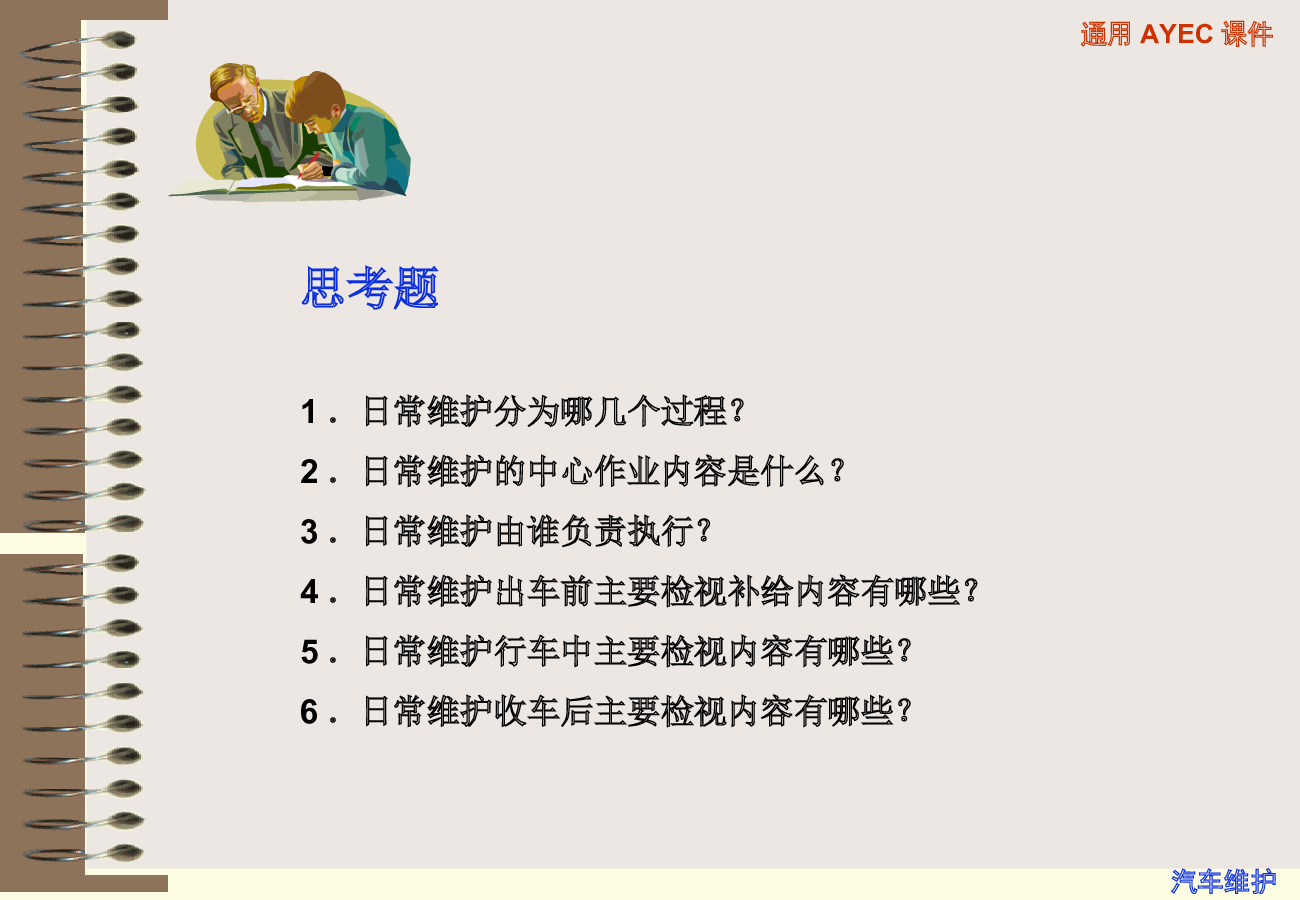 通用 AYEC 课件

思考题

1．日常维护分为哪几个过程？

2．日常维护的中心作业内容是什么？

3．日常维护由谁负责执行？

4．日常维护出车前主要检视补给内容有哪些？

5．日常维护行车中主要检视内容有哪些？

6．日常维护收车后主要检视内容有哪些？

汽车维护